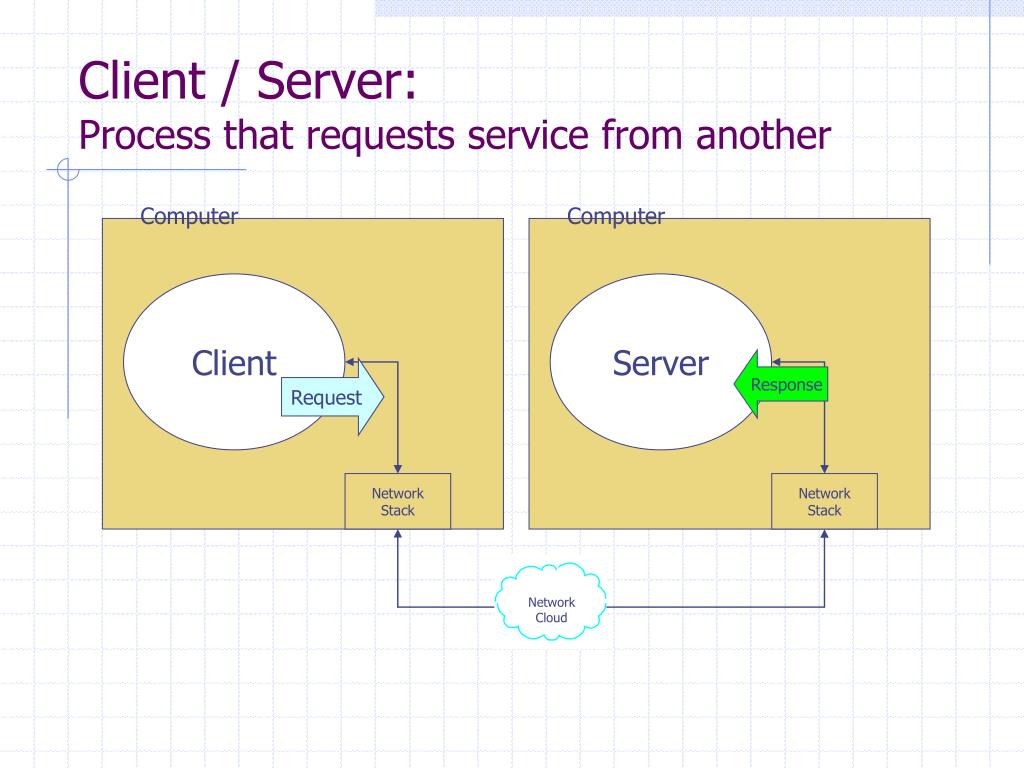 Client / Server:
Process that requests service from another

Computer

Client

Request

Network Stack

Computer

Server

Response

Network Stack

Network Cloud